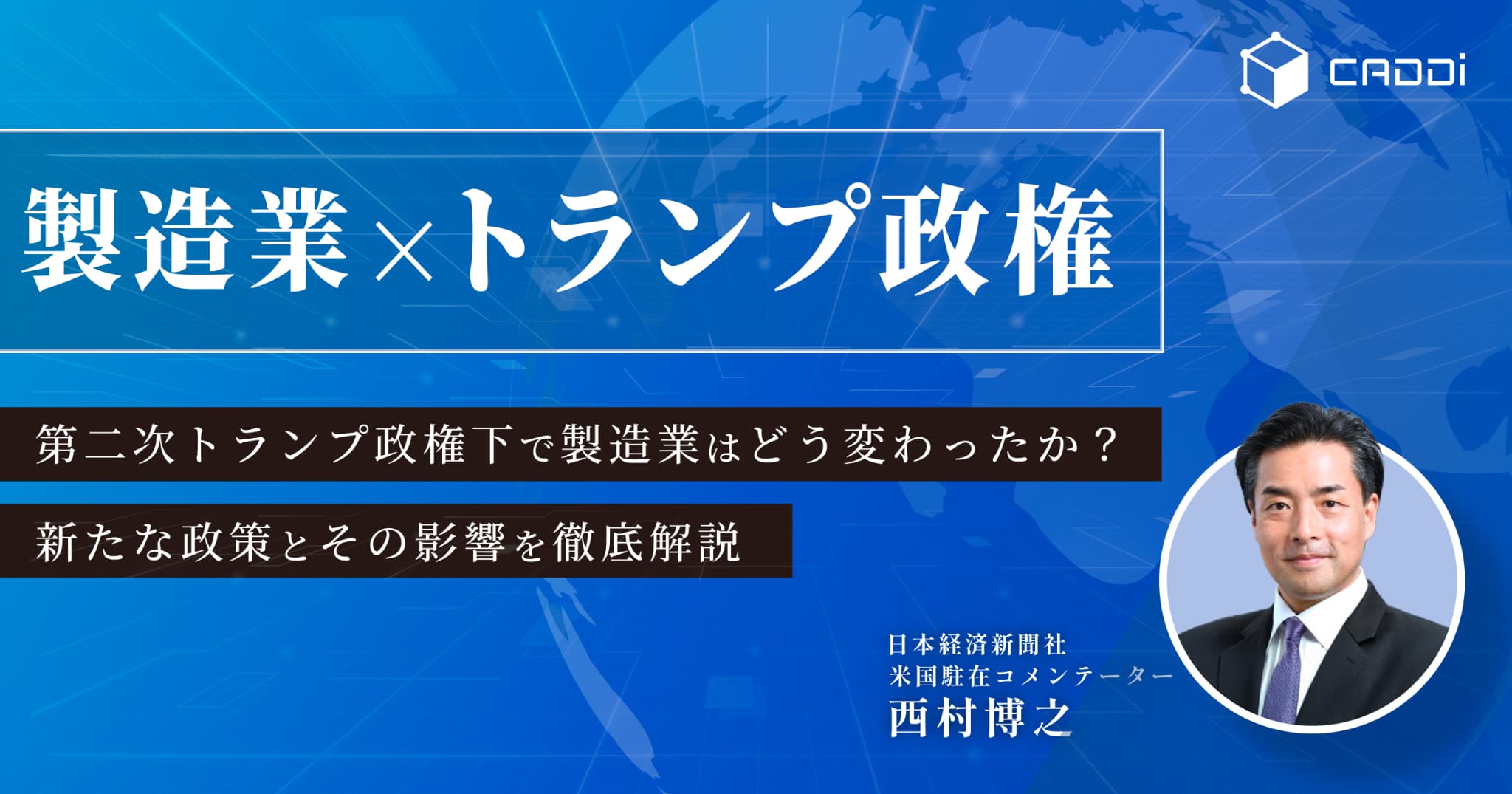 CADDi

製造業×トランプ政権

第二次トランプ政権下で製造業はどう変わったか？

新たな政策とその影響を徹底解説

日本経済新聞社
米国駐在コメンテーター
西村博之